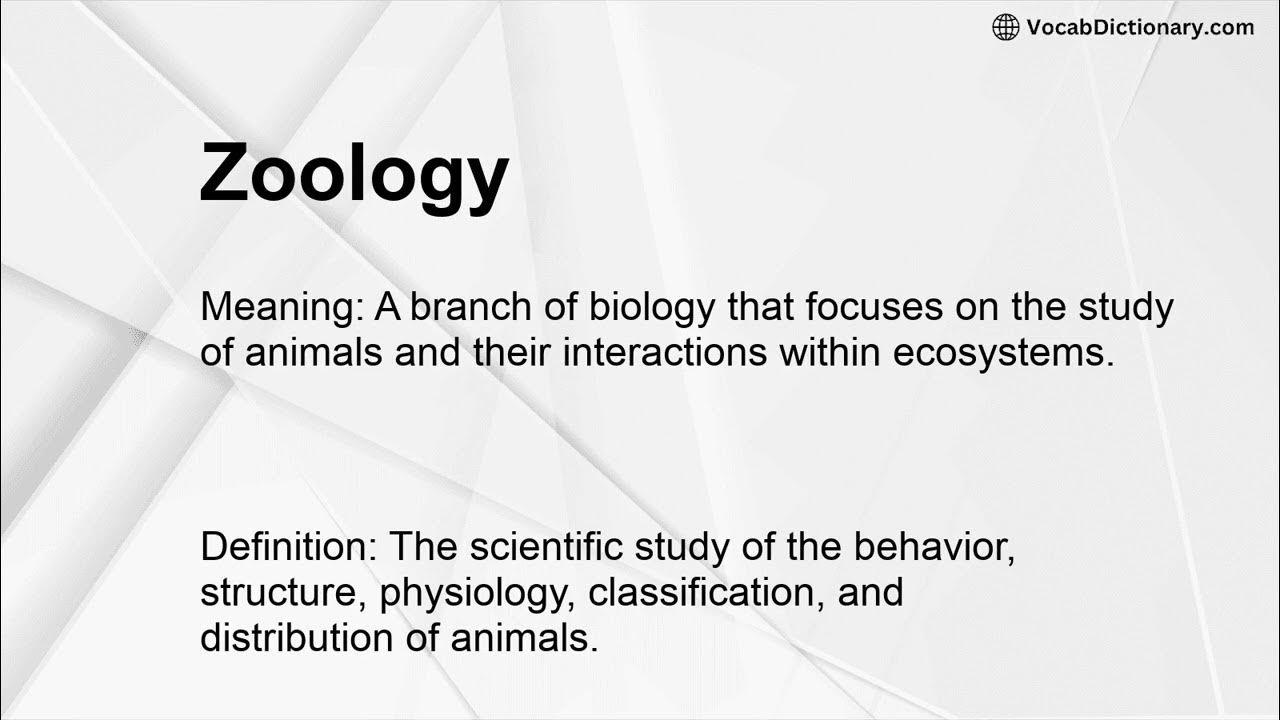 VocabDictionary.com

Zoology

Meaning: A branch of biology that focuses on the study of animals and their interactions within ecosystems.

Definition: The scientific study of the behavior, structure, physiology, classification, and distribution of animals.